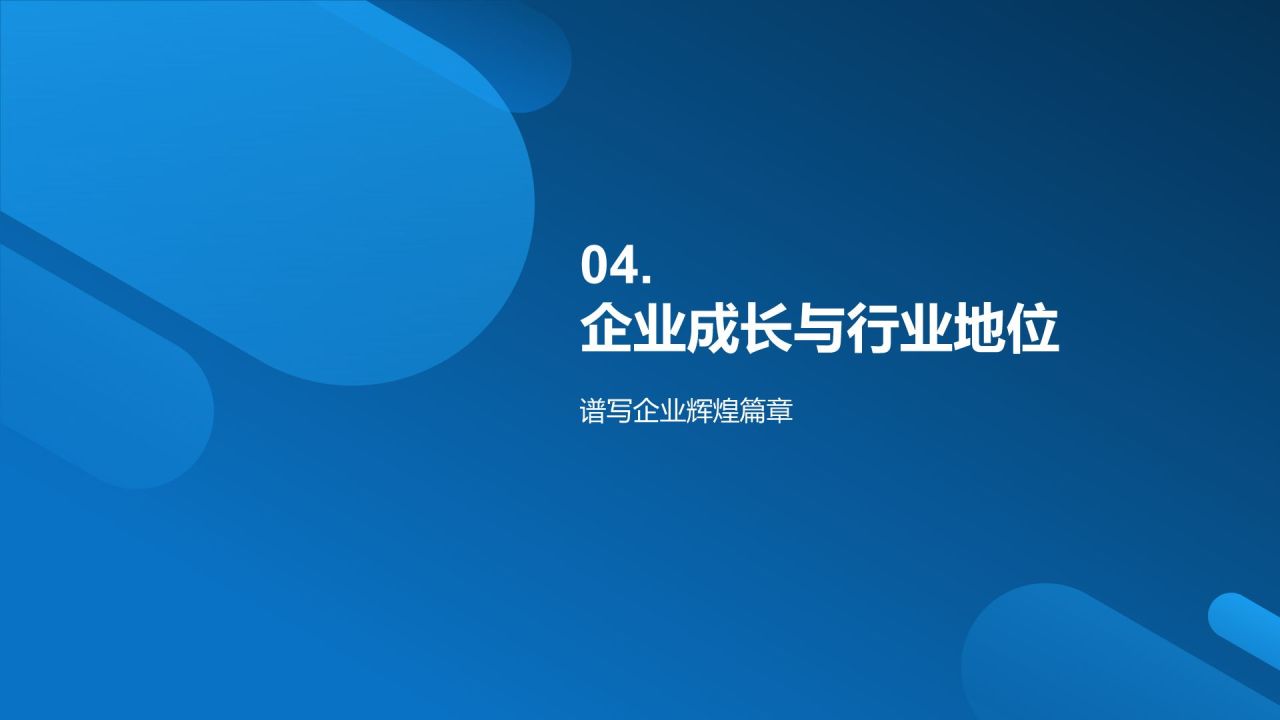 04.
企业成长与行业地位

谱写企业辉煌篇章